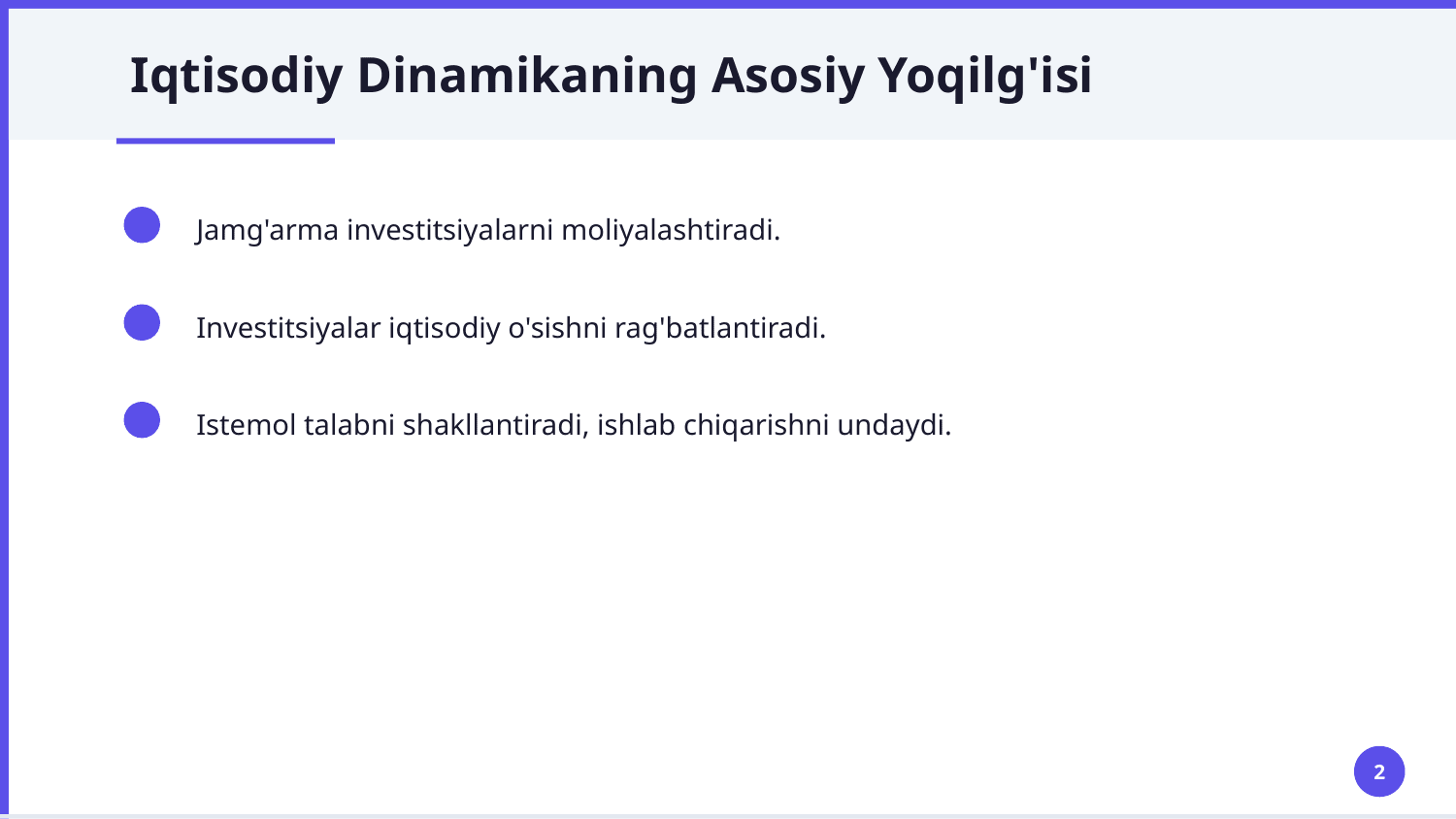 Iqtisodiy Dinamikaning Asosiy Yoqilg'isi

Jamg'arma investitsiyalarni moliyalashtiradi.

Investitsiyalar iqtisodiy o'sishni rag'batlantiradi.

Istemol talabni shakllantiradi, ishlab chiqarishni undaydi.

2